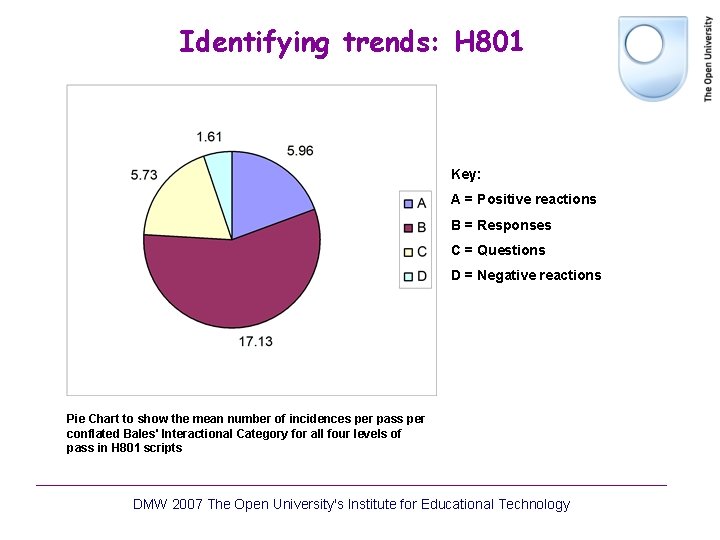 Identifying trends: H801

The Open University

1.61
5.96
5.73
17.13

A
B
C
D

Key:
A = Positive reactions
B = Responses
C = Questions
D = Negative reactions

Pie Chart to show the mean number of incidences per pass per conflated Bales' Interactional Category for all four levels of pass in H801 scripts

DMW 2007 The Open University's Institute for Educational Technology